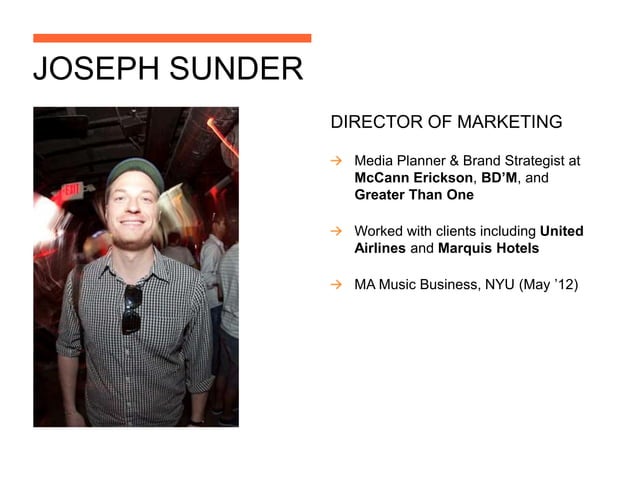 JOSEPH SUNDER

EXIT

DIRECTOR OF MARKETING

→ Media Planner & Brand Strategist at McCann Erickson, BD'M, and Greater Than One

→ Worked with clients including United Airlines and Marquis Hotels

→ MA Music Business, NYU (May '12)